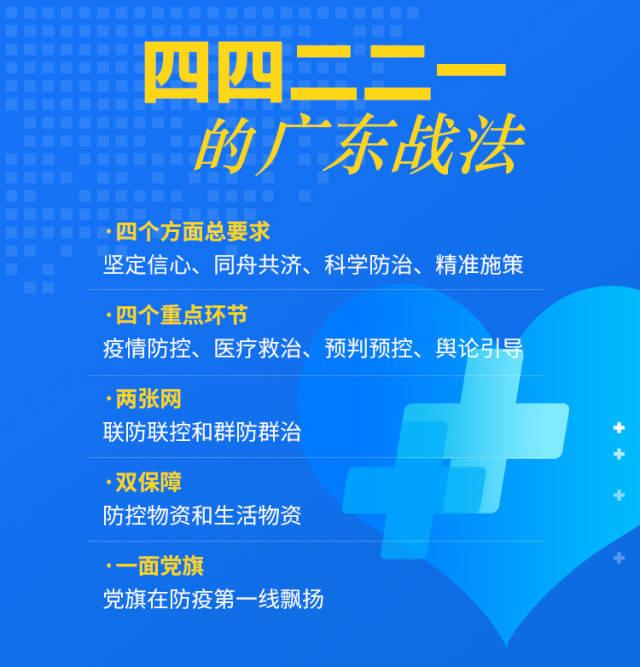 四四二二一
的广东战法

·四个方面总要求
坚定信心、同舟共济、科学防治、精准施策

·四个重点环节
疫情防控、医疗救治、预判预控、舆论引导

·两张网
联防联控和群防群治

·双保障
防控物资和生活物资

·一面党旗
党旗在防疫第一线飘扬